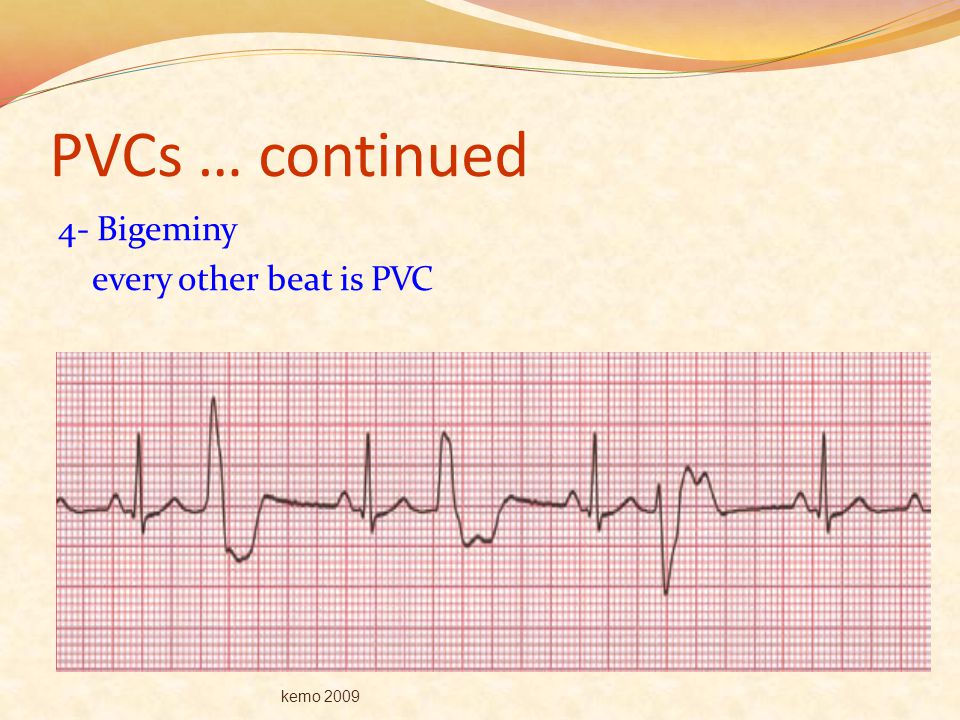 PVCs … continued

4- Bigeminy
every other beat is PVC

kemo 2009